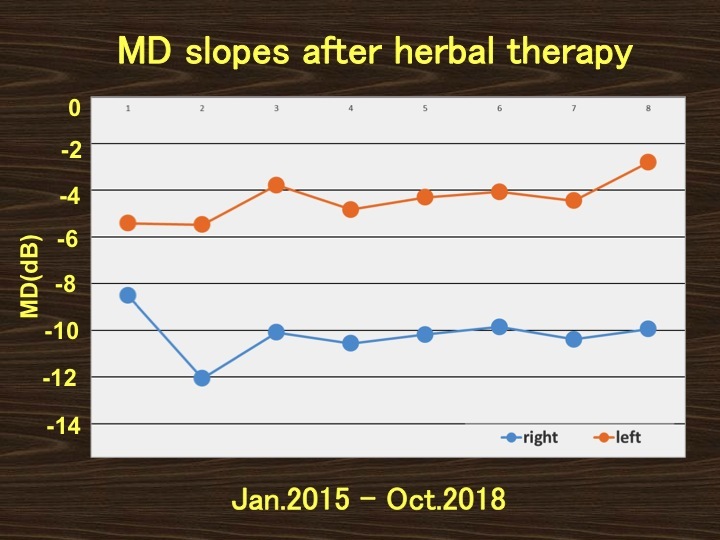 MD slopes after herbal therapy

MD(dB)

0
-2
-4
-6
-8
-10
-12
-14

1 2 3 4 5 6 7 8

right
left

Jan.2015 – Oct.2018